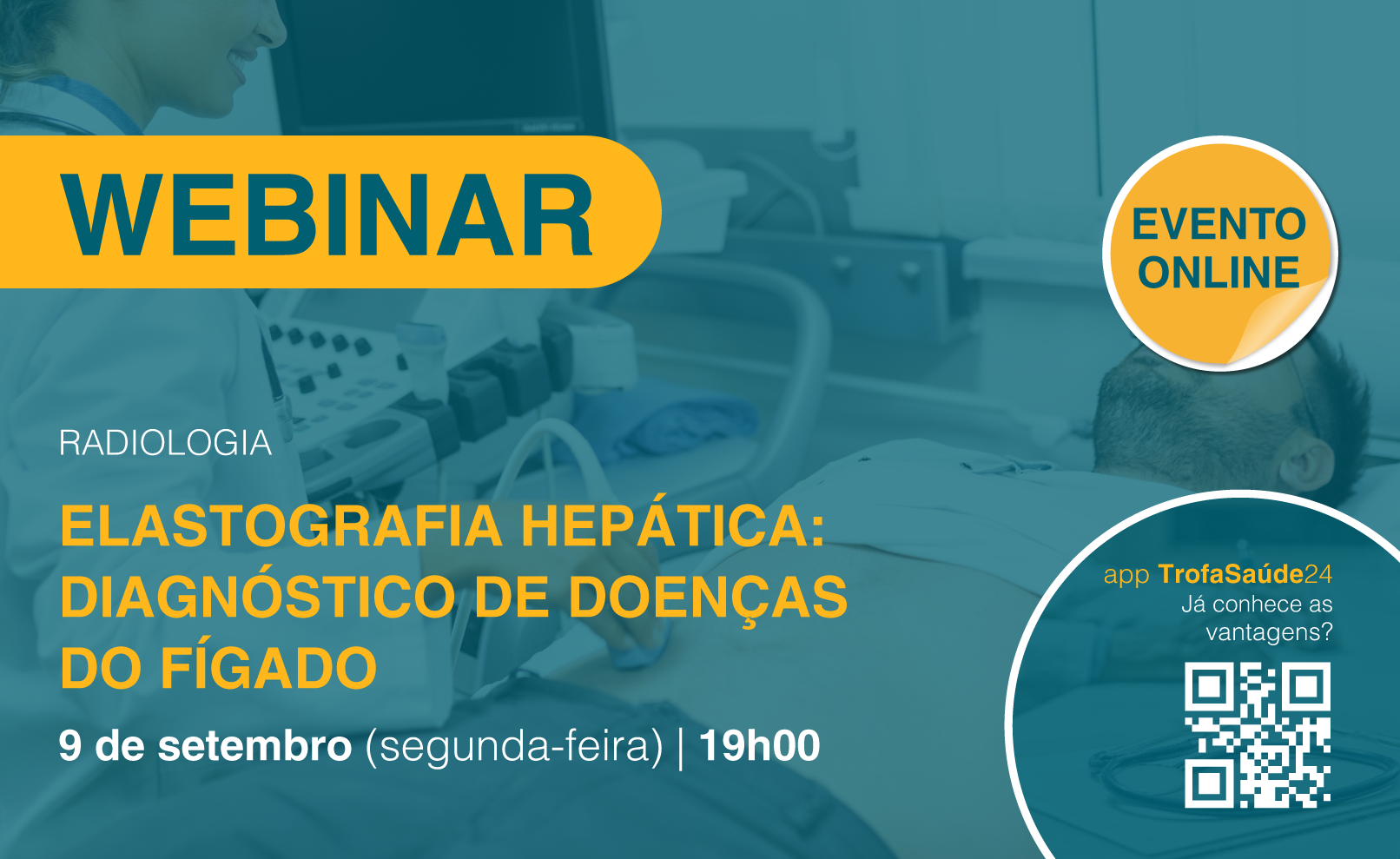 WEBINAR

EVENTO ONLINE

RADIOLOGIA

ELASTOGRAFIA HEPÁTICA: DIAGNÓSTICO DE DOENÇAS DO FÍGADO

9 de setembro (segunda-feira) | 19h00

app TrofaSaúde24
Já conhece as vantagens?